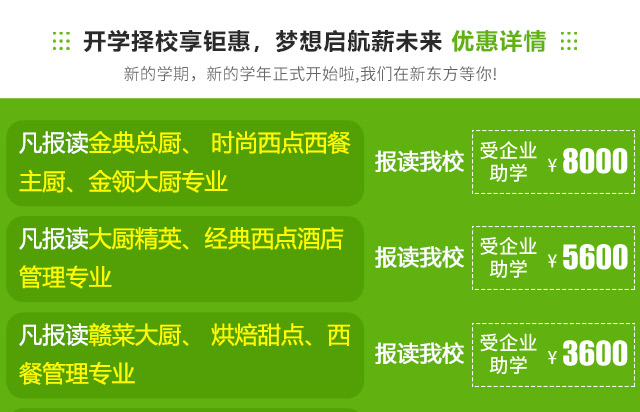 开学择校享钜惠，梦想启航薪未来 优惠详情

新的学期，新的学年正式开始啦,我们在新东方等你!

凡报读金典总厨、 时尚西点西餐主厨、金领大厨专业

报读我校 受企业助学 ¥8000

凡报读大厨精英、经典西点酒店管理专业

报读我校 受企业助学 ¥5600

凡报读赣菜大厨、 烘焙甜点、西餐管理专业

报读我校 受企业助学 ¥3600